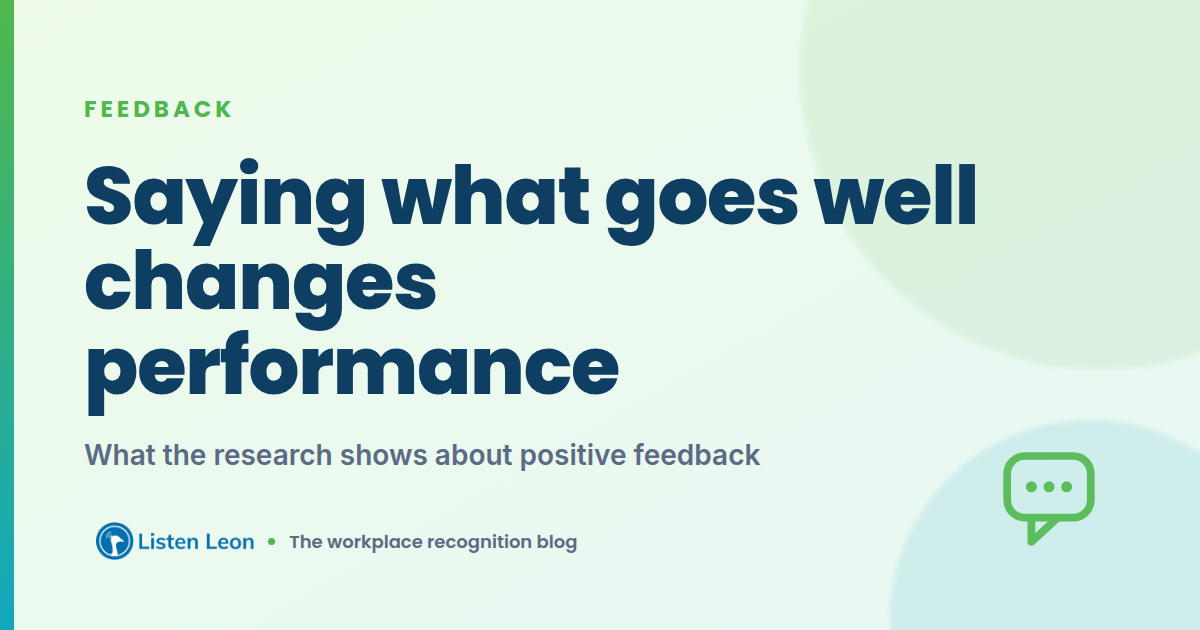 FEEDBACK

Saying what goes well changes performance

What the research shows about positive feedback

Listen Leon • The workplace recognition blog